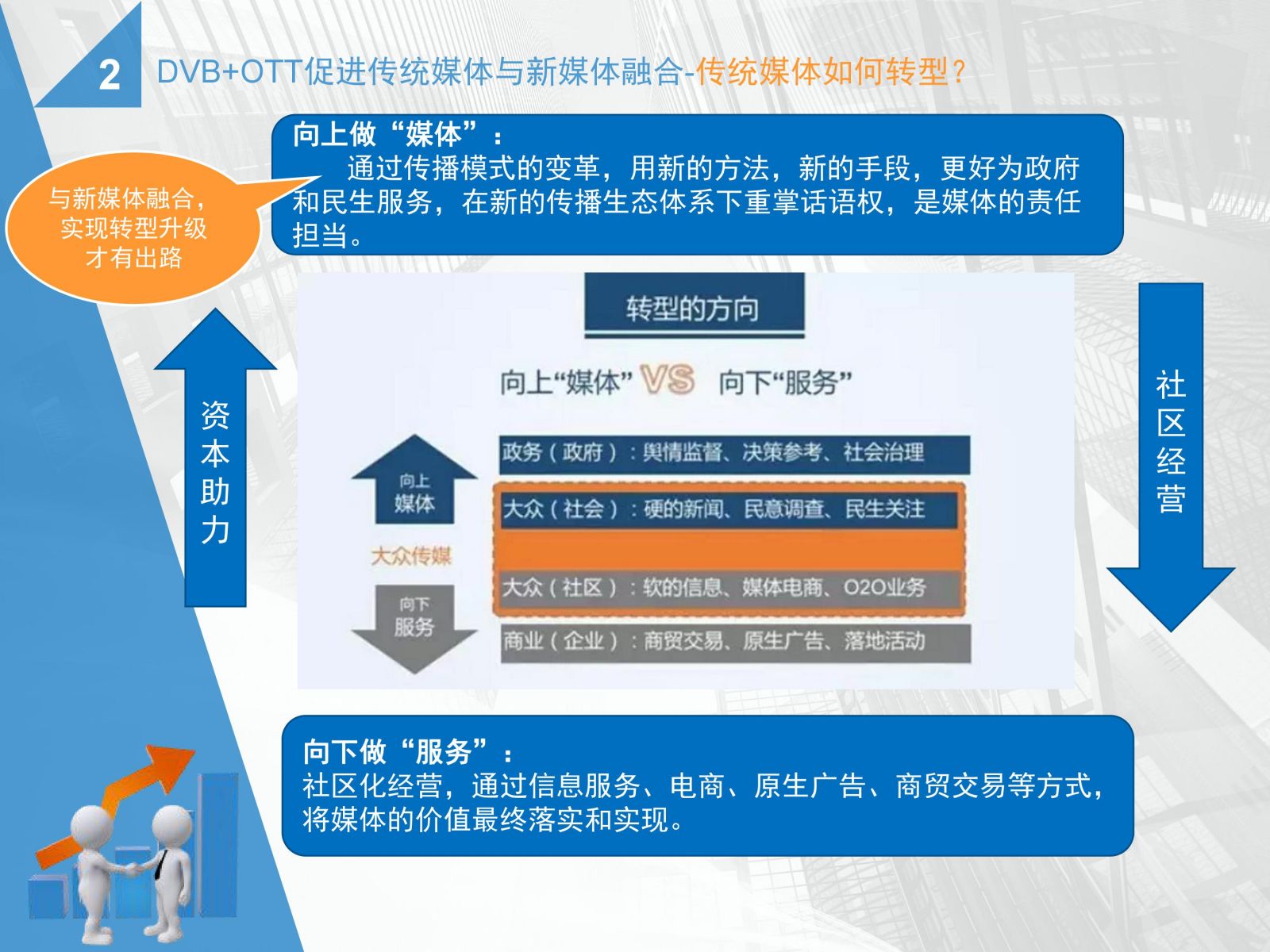 2 DVB+OTT促进传统媒体与新媒体融合-传统媒体如何转型？

与新媒体融合，实现转型升级才有出路

向上做“媒体”：
通过传播模式的变革，用新的方法，新的手段，更好为政府和民生服务，在新的传播生态体系下重掌话语权，是媒体的责任担当。

资本助力

转型的方向

向上“媒体” VS 向下“服务”

向上媒体

大众传媒

向下服务

政务（政府）：舆情监督、决策参考、社会治理

大众（社会）：硬的新闻、民意调查、民生关注

大众（社区）：软的信息、媒体电商、O2O业务

商业（企业）：商贸交易、原生广告、落地活动

社区经营

向下做“服务”：
社区化经营，通过信息服务、电商、原生广告、商贸交易等方式，将媒体的价值最终落实和实现。